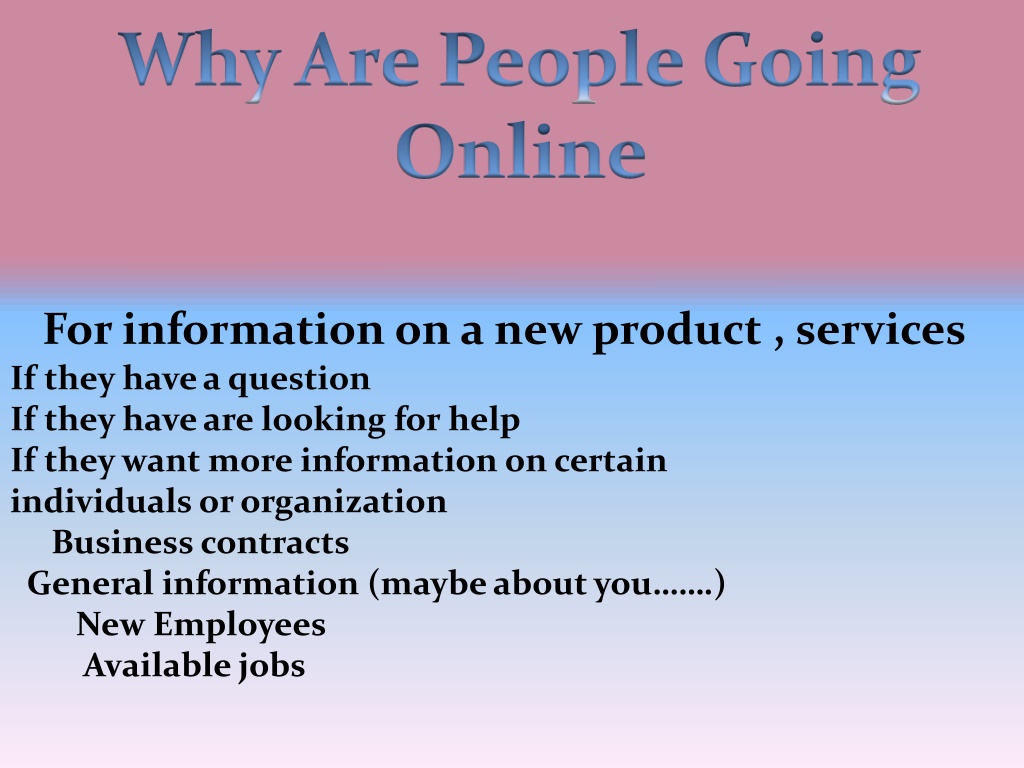 Why Are People Going Online

For information on a new product , services
If they have a question
If they have are looking for help
If they want more information on certain individuals or organization
Business contracts
General information (maybe about you…….)
New Employees
Available jobs